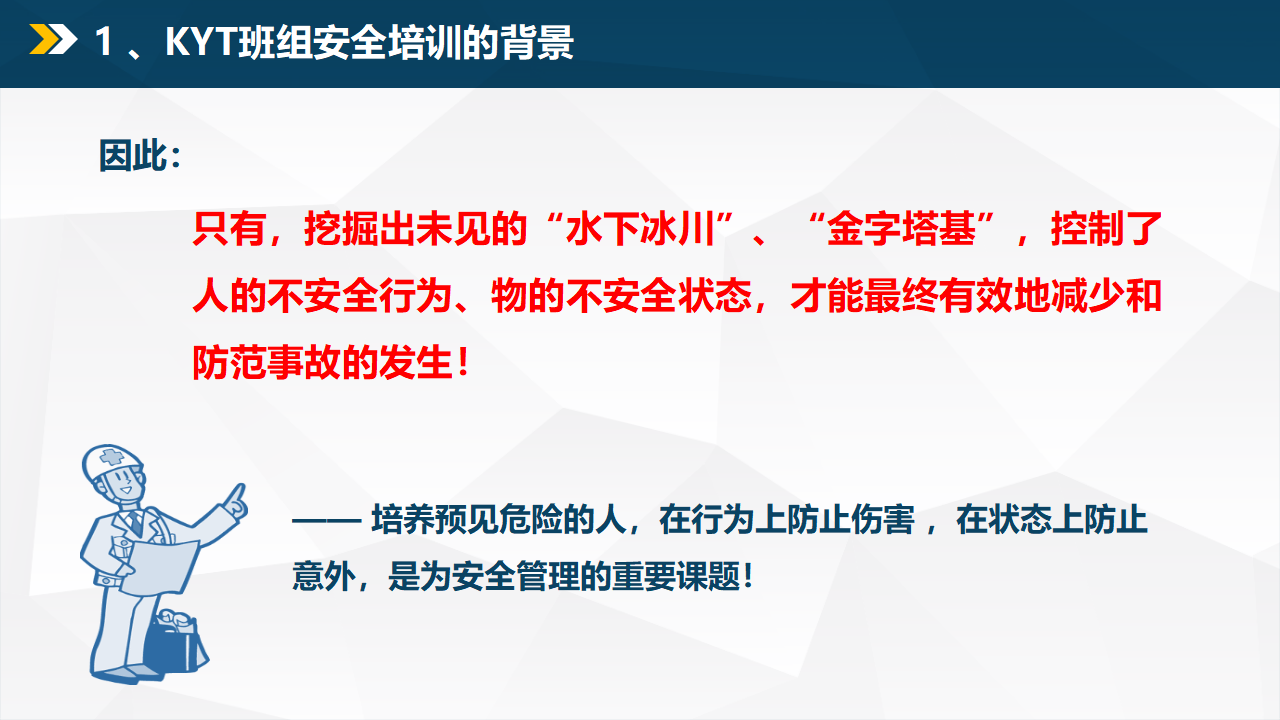 1 、KYT班组安全培训的背景

因此：

只有，挖掘出未见的“水下冰川”、“金字塔基”，控制了人的不安全行为、物的不安全状态，才能最终有效地减少和防范事故的发生！

—— 培养预见危险的人，在行为上防止伤害 ，在状态上防止意外，是为安全管理的重要课题！